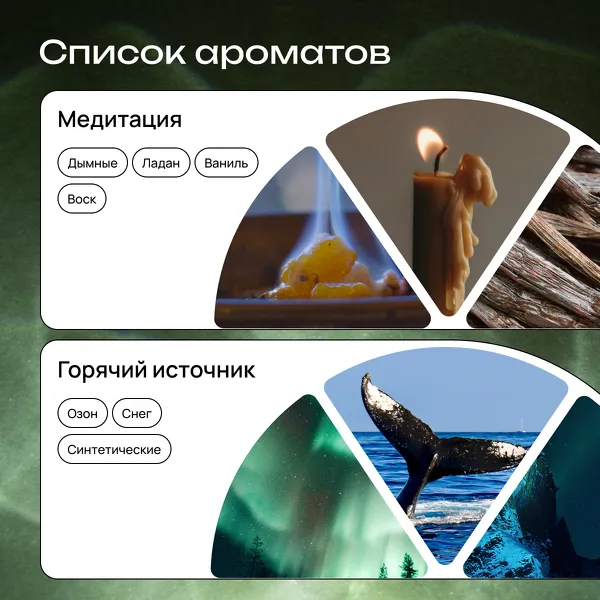 Список ароматов

Медитация

Дымные
Ладан
Ваниль
Воск

Горячий источник

Озон
Снег
Синтетические